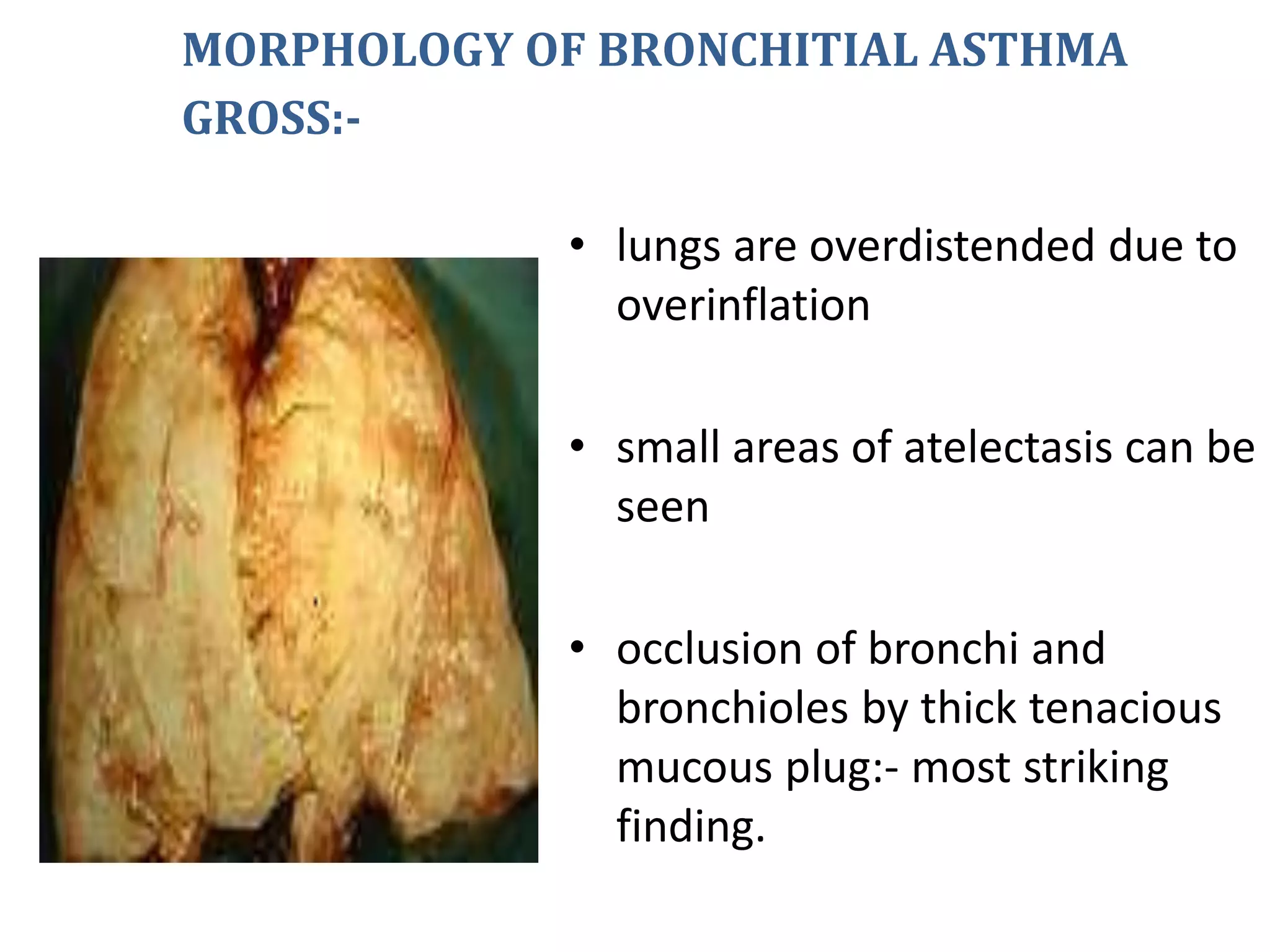 MORPHOLOGY OF BRONCHITIAL ASTHMA
GROSS:-

• lungs are overdistended due to overinflation

• small areas of atelectasis can be seen

• occlusion of bronchi and bronchioles by thick tenacious mucous plug:- most striking finding.